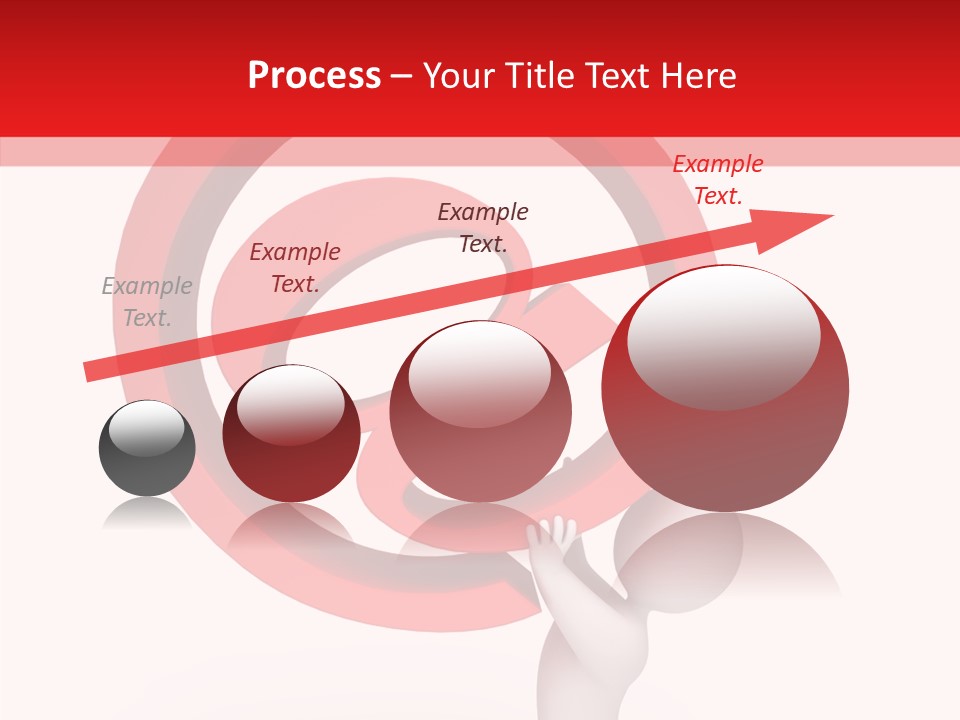 Process – Your Title Text Here

Example Text.

Example Text.

Example Text.

Example Text.